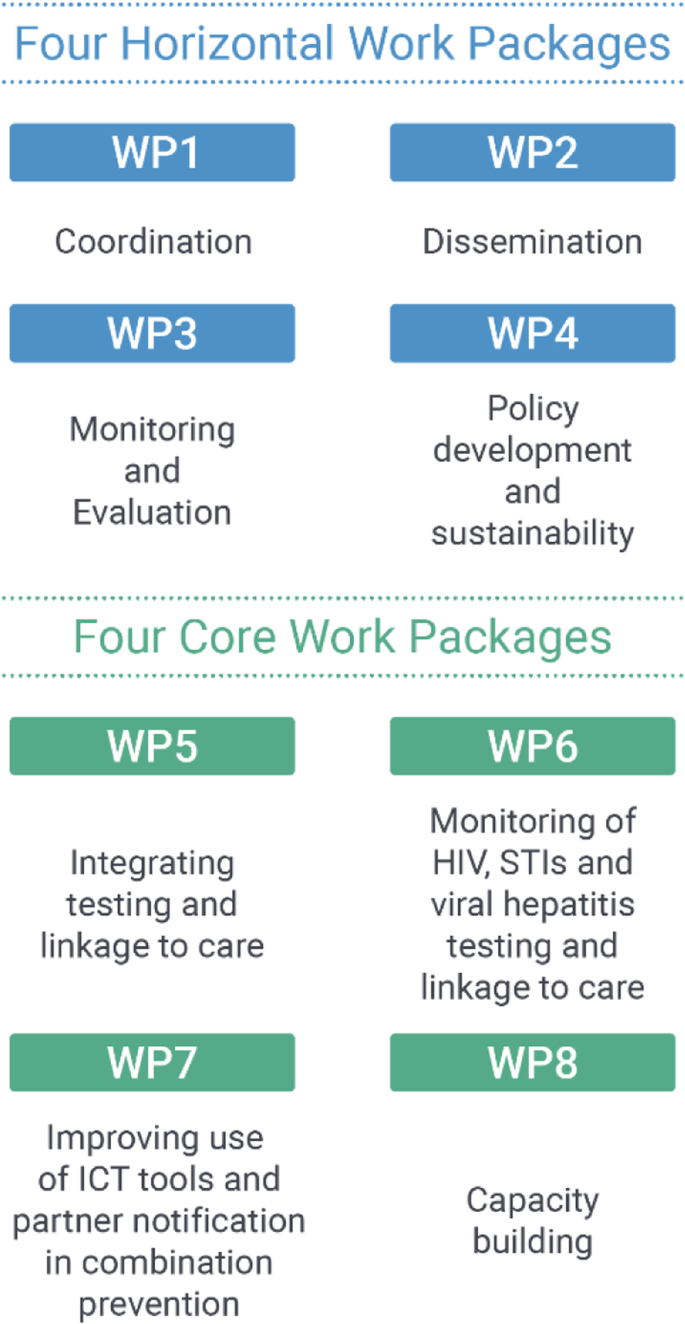 Four Horizontal Work Packages

WP1

Coordination

WP2

Dissemination

WP3

Monitoring and Evaluation

WP4

Policy development and sustainability

Four Core Work Packages

WP5

Integrating testing and linkage to care

WP6

Monitoring of HIV, STIs and viral hepatitis testing and linkage to care

WP7

Improving use of ICT tools and partner notification in combination prevention

WP8

Capacity building